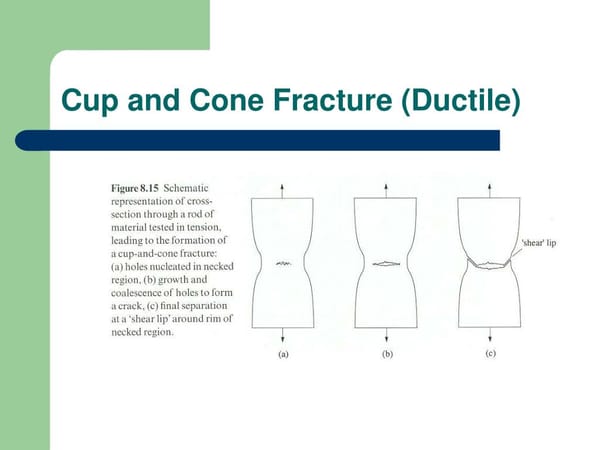 Cup and Cone Fracture (Ductile)

Figure 8.15 Schematic representation of cross-section through a rod of material tested in tension, leading to the formation of a cup-and-cone fracture: (a) holes nucleated in necked region, (b) growth and coalescence of holes to form a crack, (c) final separation at a 'shear lip' around rim of necked region.

'shear' lip

(a)

(b)

(c)